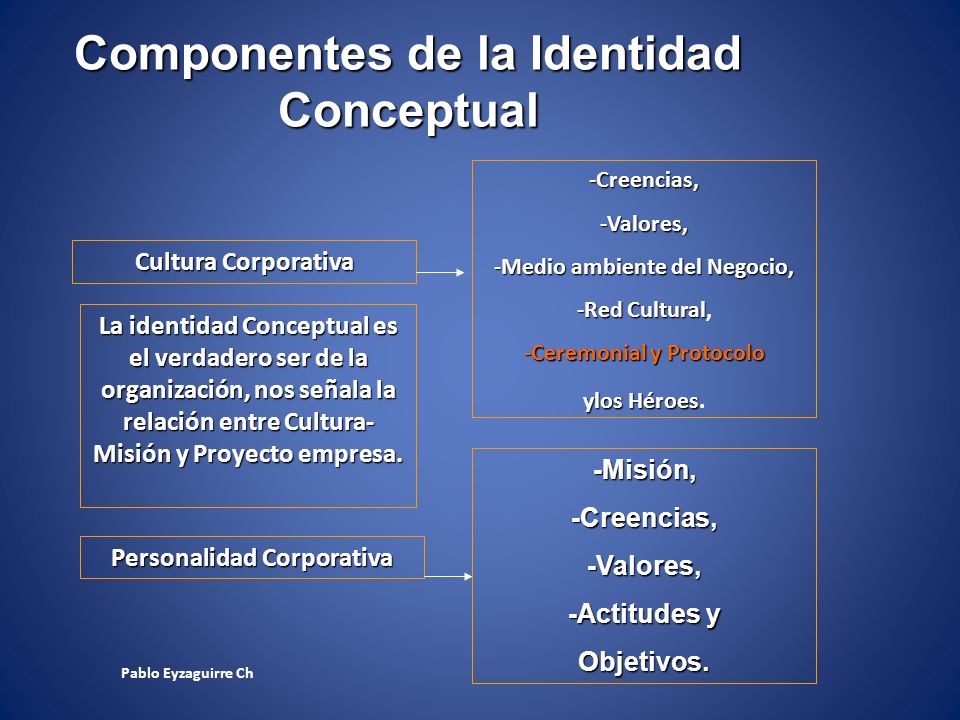 Componentes de la Identidad Conceptual

Cultura Corporativa

-Creencias,
-Valores,
-Medio ambiente del Negocio,
-Red Cultural,
-Ceremonial y Protocolo
ylos Héroes.

La identidad Conceptual es el verdadero ser de la organización, nos señala la relación entre Cultura-Misión y Proyecto empresa.

Personalidad Corporativa

-Misión,
-Creencias,
-Valores,
-Actitudes y
Objetivos.

Pablo Eyzaguirre Ch